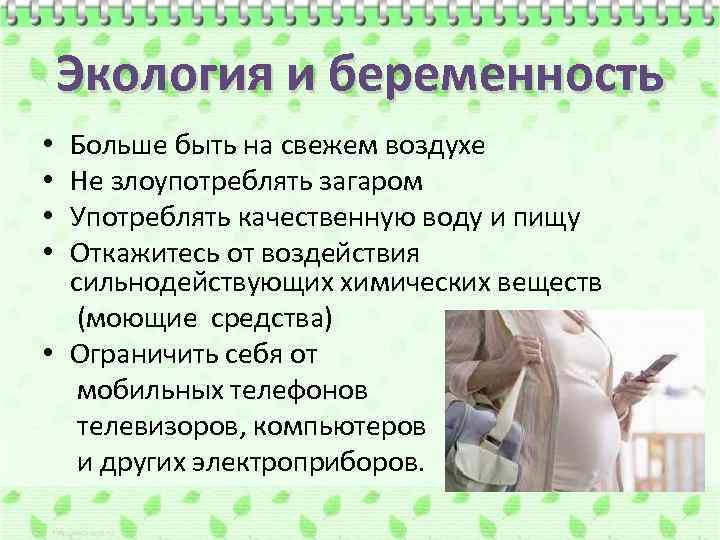 Экология и беременность

• Больше быть на свежем воздухе
• Не злоупотреблять загаром
• Употреблять качественную воду и пищу
• Откажитесь от воздействия сильнодействующих химических веществ (моющие средства)
• Ограничить себя от мобильных телефонов телевизоров, компьютеров и других электроприборов.